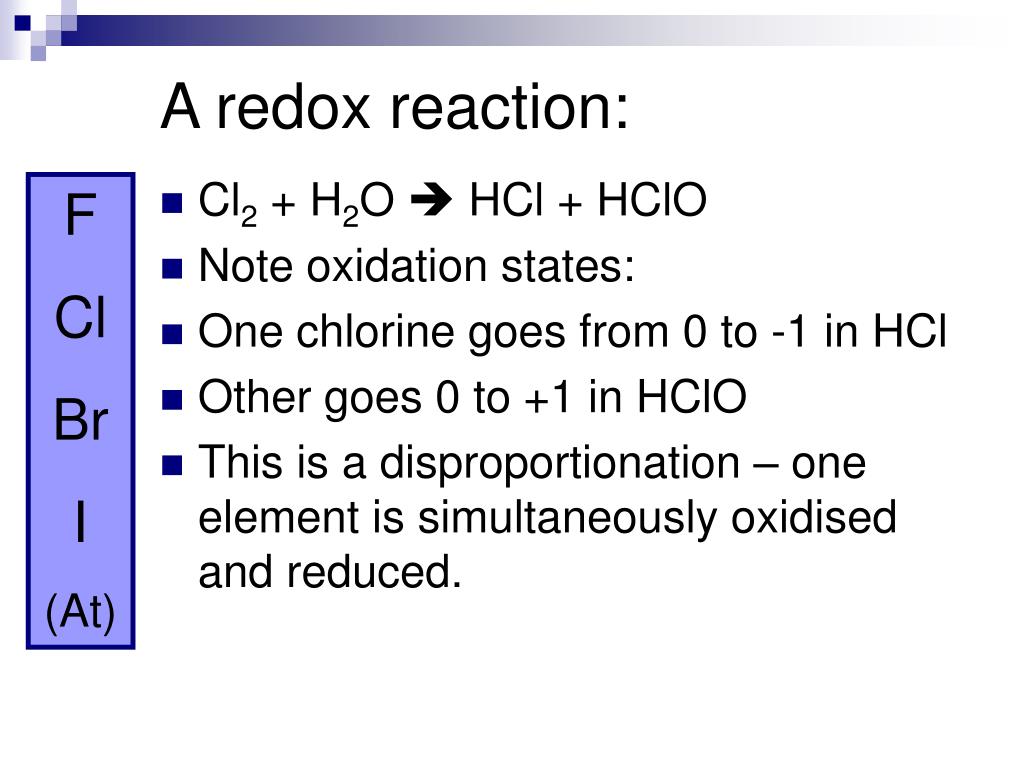 A redox reaction:

F
Cl
Br
I
(At)

- $Cl_2 + H_2O \rightarrow HCl + HClO$
- Note oxidation states:
- One chlorine goes from 0 to -1 in HCl
- Other goes 0 to +1 in HClO
- This is a disproportionation – one element is simultaneously oxidised and reduced.